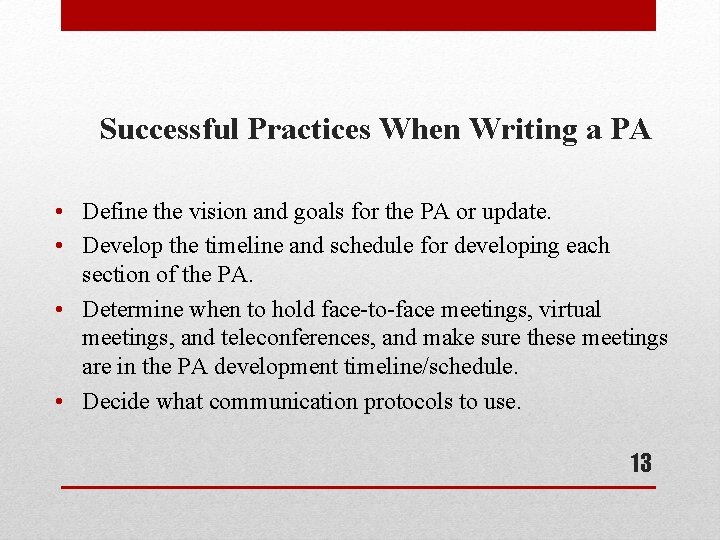 Successful Practices When Writing a PA

• Define the vision and goals for the PA or update.
• Develop the timeline and schedule for developing each section of the PA.
• Determine when to hold face-to-face meetings, virtual meetings, and teleconferences, and make sure these meetings are in the PA development timeline/schedule.
• Decide what communication protocols to use.

13